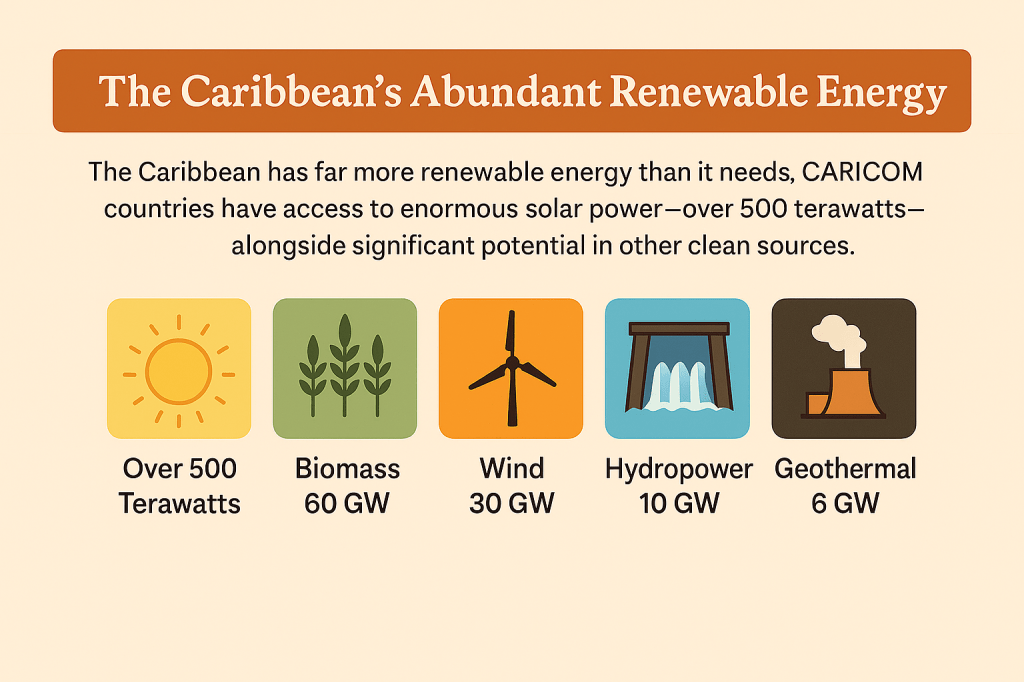 The Caribbean's Abundant Renewable Energy

The Caribbean has far more renewable energy than it needs, CARICOM countries have access to enormous solar power—over 500 terawatts—alongside significant potential in other clean sources.

Over 500 Terawatts

Biomass 60 GW

Wind 30 GW

Hydropower 10 GW

Geothermal 6 GW